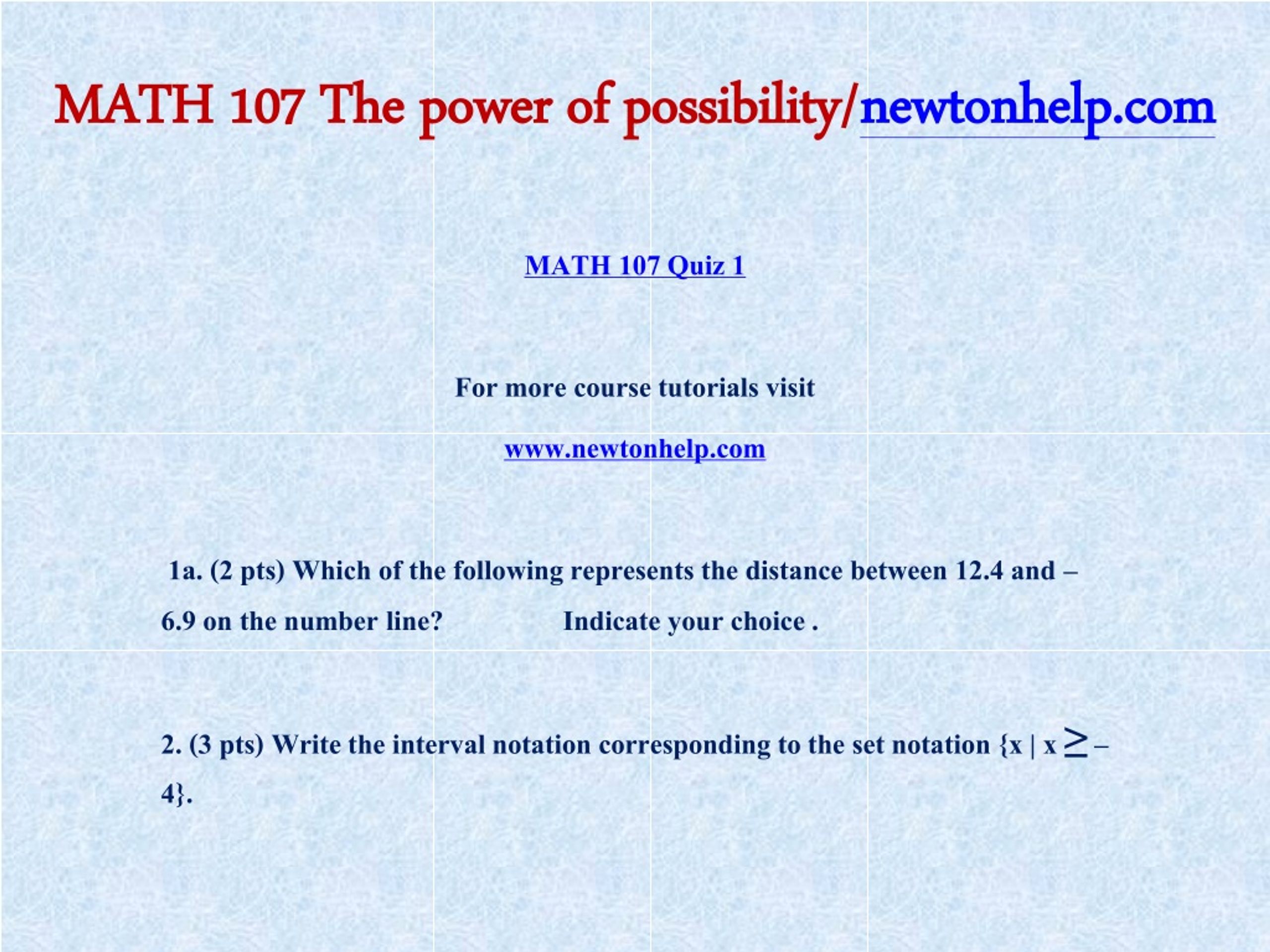 MATH 107 The power of possibility/newtonhelp.com

MATH 107 Quiz 1

For more course tutorials visit

www.newtonhelp.com

1a. (2 pts) Which of the following represents the distance between 12.4 and –6.9 on the number line? Indicate your choice .

2. (3 pts) Write the interval notation corresponding to the set notation $\{x \mid x \geq -4\}$.